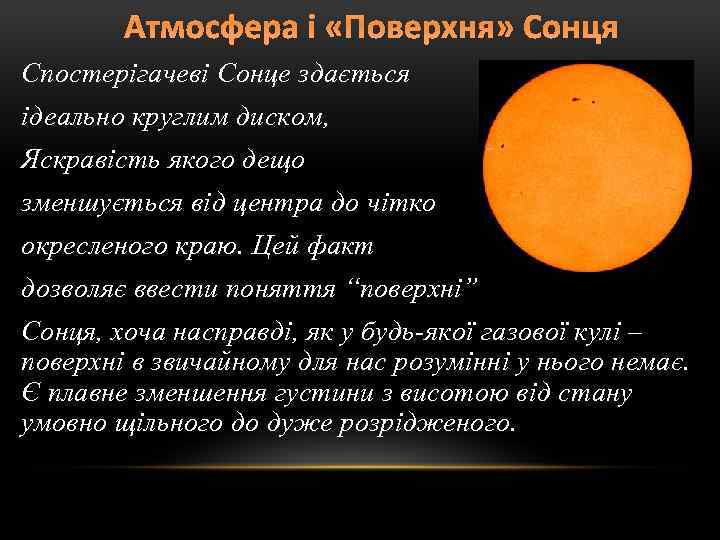 Атмосфера і «Поверхня» Сонця

Спостерігачеві Сонце здається ідеально круглим диском, Яскравість якого дещо зменшується від центра до чітко окресленого краю. Цей факт дозволяє ввести поняття “поверхні” Сонця, хоча насправді, як у будь-якої газової кулі – поверхні в звичайному для нас розумінні у нього немає. Є плавне зменшення густини з висотою від стану умовно щільного до дуже розрідженого.